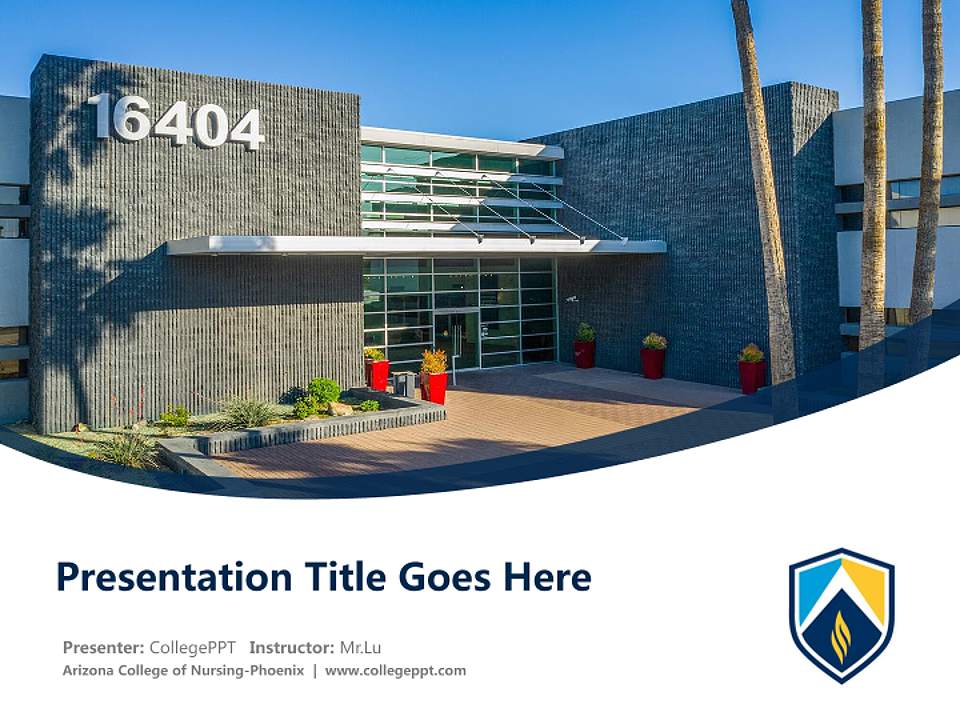 16404

Presentation Title Goes Here

Presenter: CollegePPT Instructor: Mr.Lu
Arizona College of Nursing-Phoenix | www.collegeppt.com